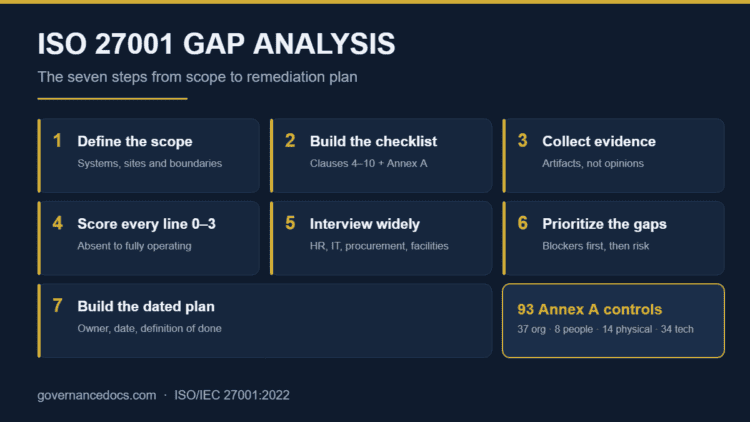 ISO 27001 GAP ANALYSIS

The seven steps from scope to remediation plan

1 Define the scope
Systems, sites and boundaries

2 Build the checklist
Clauses 4–10 + Annex A

3 Collect evidence
Artifacts, not opinions

4 Score every line 0–3
Absent to fully operating

5 Interview widely
HR, IT, procurement, facilities

6 Prioritize the gaps
Blockers first, then risk

7 Build the dated plan
Owner, date, definition of done

93 Annex A controls
37 org · 8 people · 14 physical · 34 tech

governancedocs.com · ISO/IEC 27001:2022